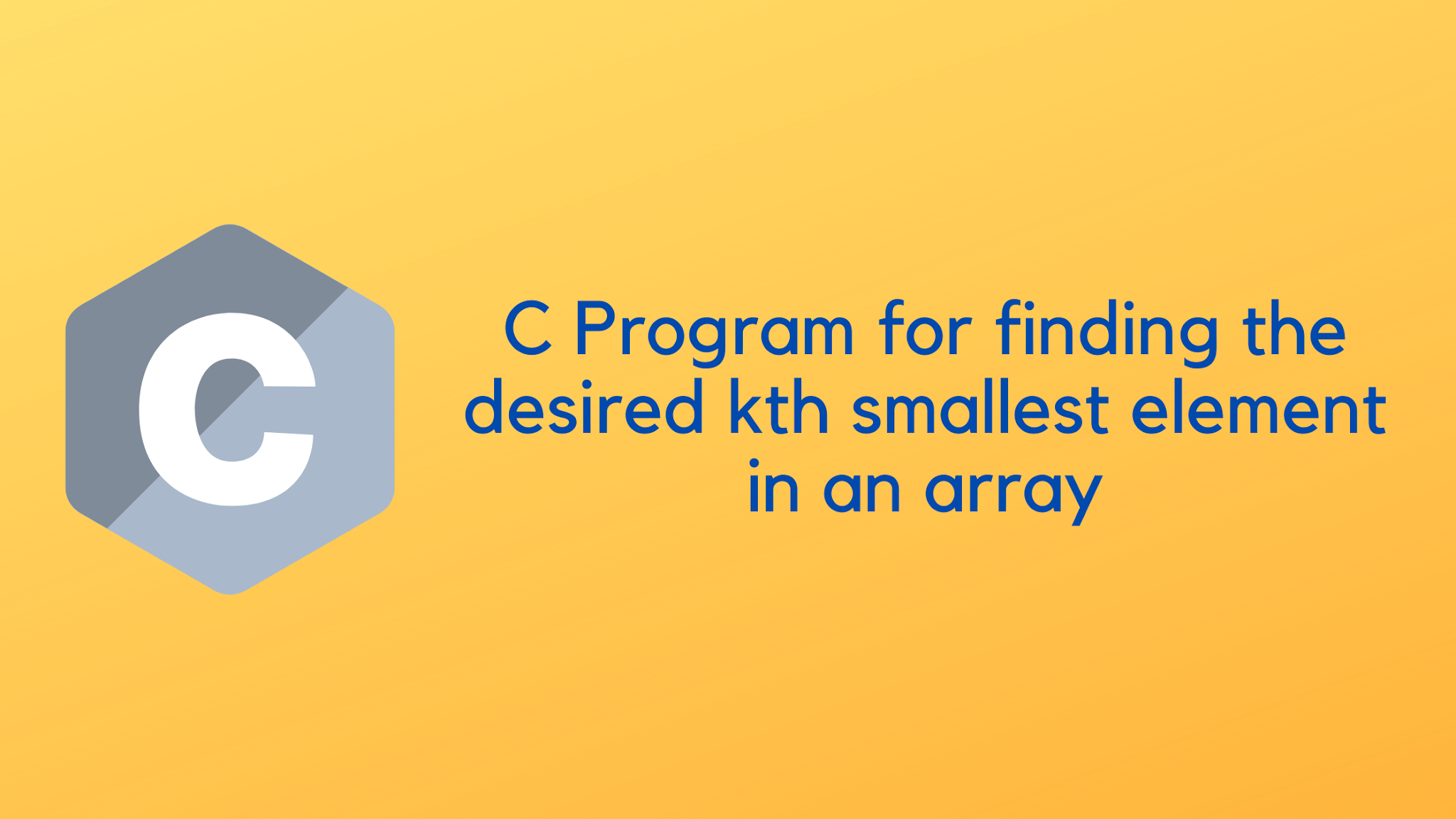 C

C Program for finding the desired kth smallest element in an array